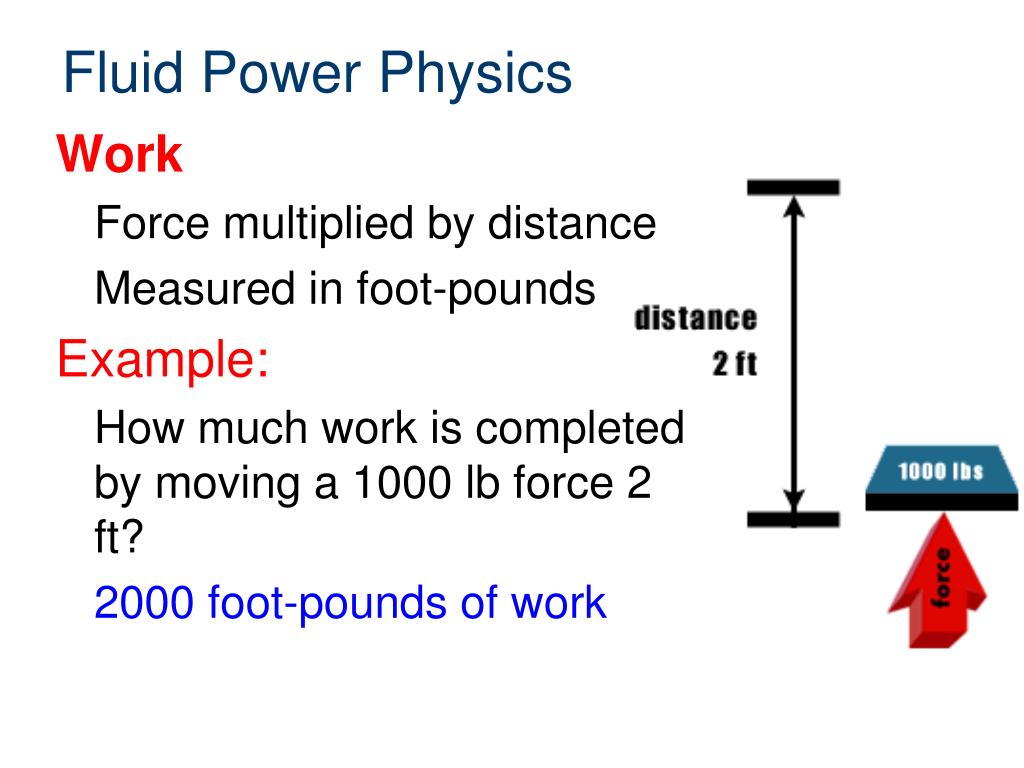 Fluid Power Physics

Work

Force multiplied by distance

Measured in foot-pounds

Example:

How much work is completed by moving a 1000 lb force 2 ft?

2000 foot-pounds of work

distance
2 ft

1000 lbs

force